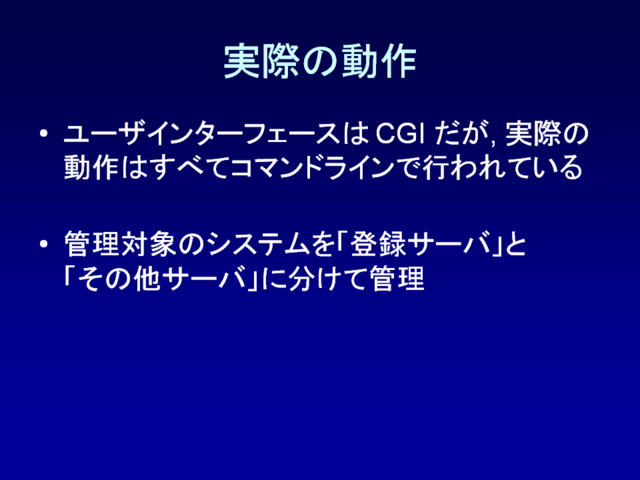 実際の動作

• ユーザインターフェースは CGI だが, 実際の動作はすべてコマンドラインで行われている

• 管理対象のシステムを「登録サーバ」と「その他サーバ」に分けて管理